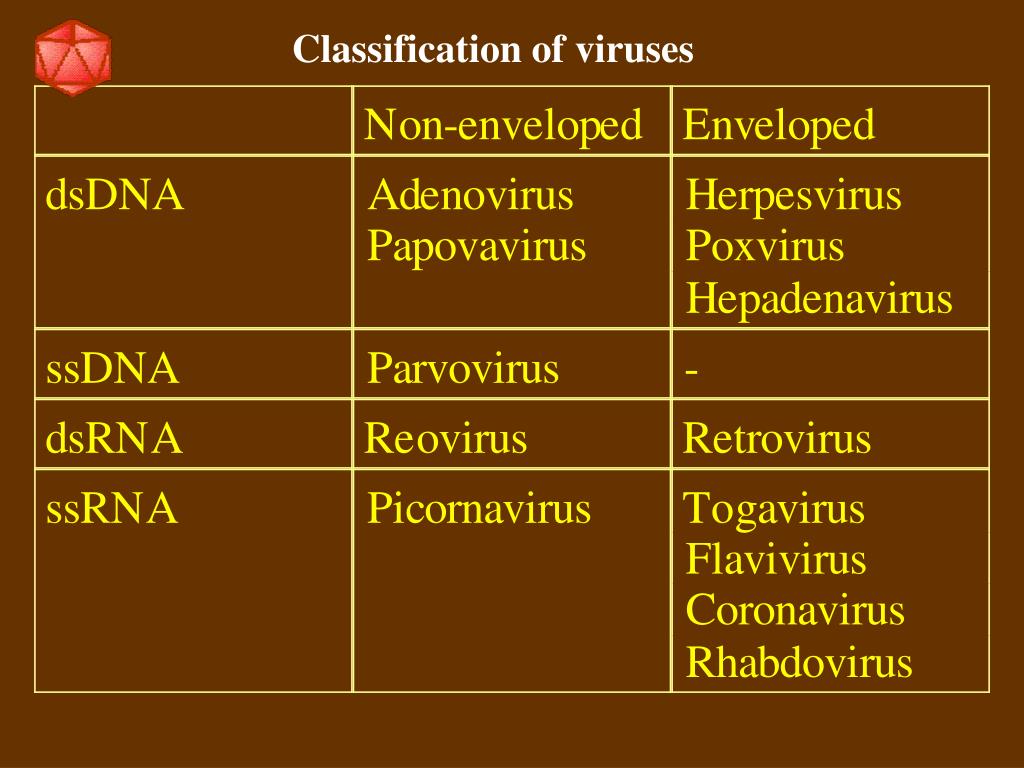 Classification of viruses

| | Non-enveloped | Enveloped |
|---|---|---|
| dsDNA | Adenovirus Papovavirus | Herpesvirus Poxvirus Hepadenavirus |
| ssDNA | Parvovirus | - |
| dsRNA | Reovirus | Retrovirus |
| ssRNA | Picornavirus | Togavirus Flavivirus Coronavirus Rhabdovirus |